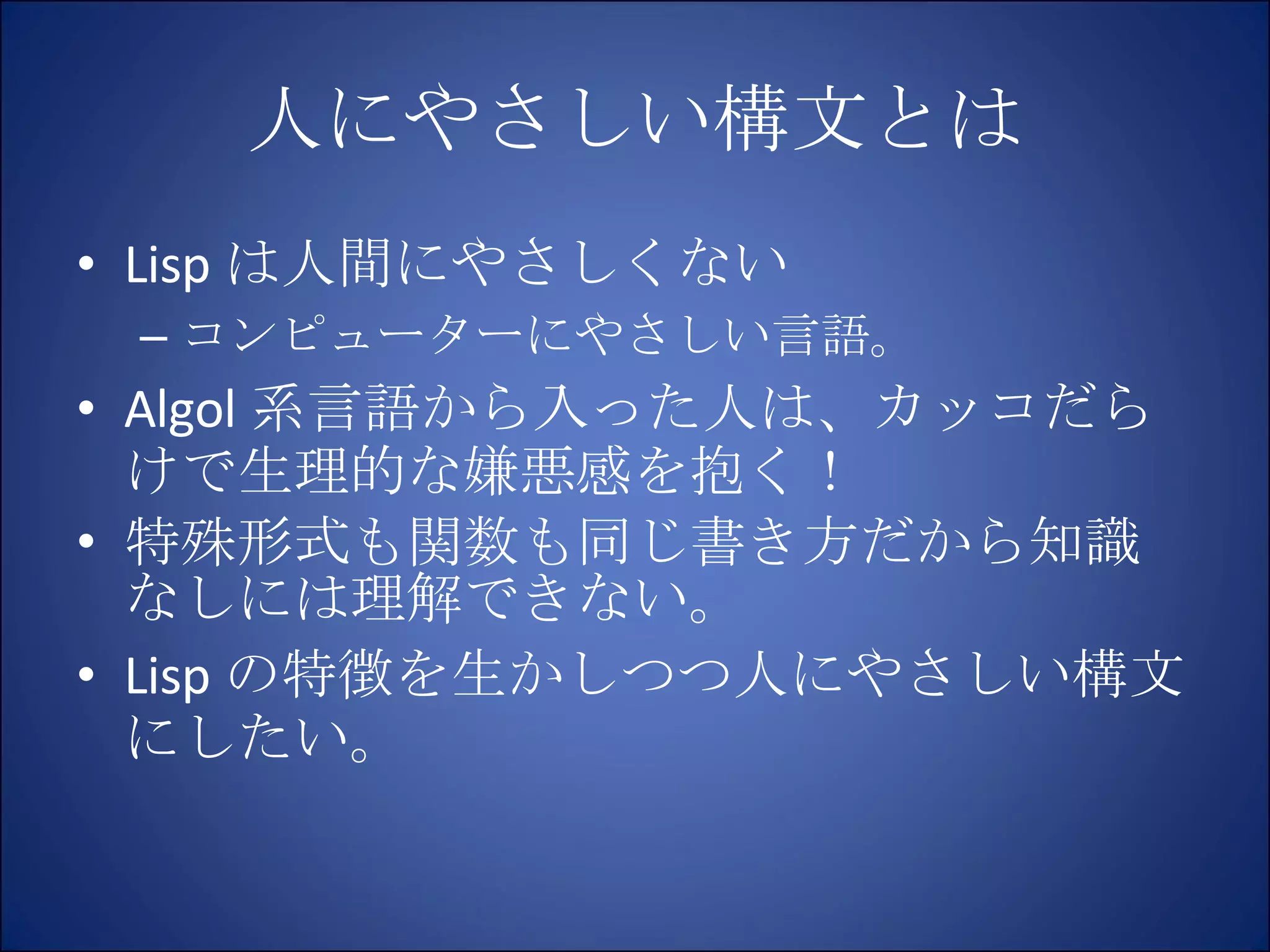 人にやさしい構文とは

• Lisp は人間にやさしくない
  – コンピューターにやさしい言語。
• Algol 系言語から入った人は、カッコだらけで生理的な嫌悪感を抱く！
• 特殊形式も関数も同じ書き方だから知識なしには理解できない。
• Lisp の特徴を生かしつつ人にやさしい構文にしたい。